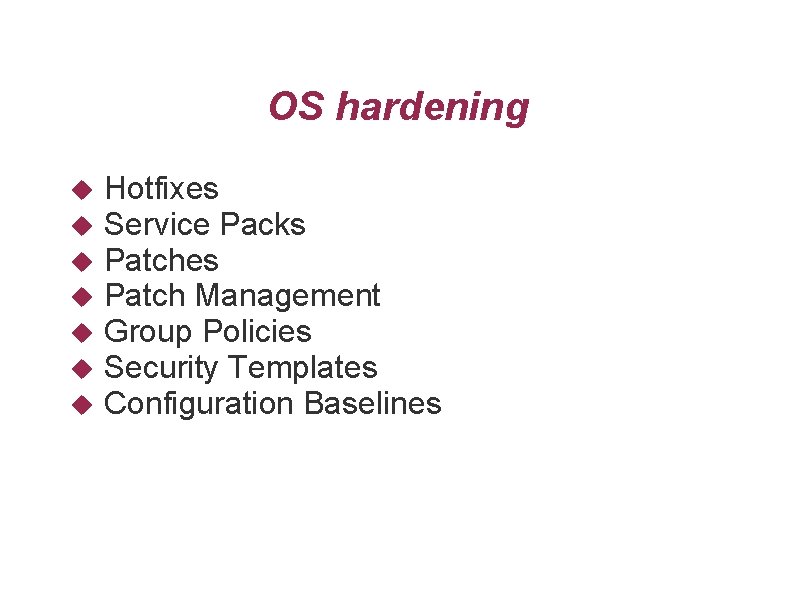 OS hardening

◆ Hotfixes
◆ Service Packs
◆ Patches
◆ Patch Management
◆ Group Policies
◆ Security Templates
◆ Configuration Baselines